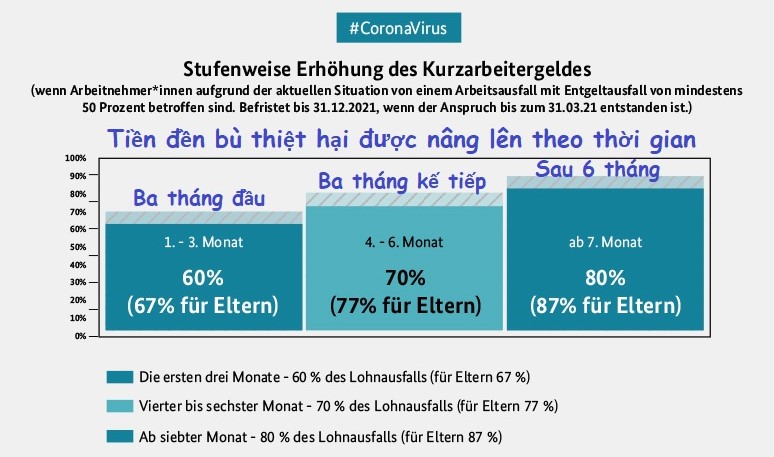 #CoronaVirus

Stufenweise Erhöhung des Kurzarbeitergeldes
(wenn Arbeitnehmer*innen aufgrund der aktuellen Situation von einem Arbeitsausfall mit Entgeltausfall von mindestens 50 Prozent betroffen sind. Befristet bis 31.12.2021, wenn der Anspruch bis zum 31.03.21 entstanden ist.)

Tiền đền bù thiệt hại được nâng lên theo thời gian

100%
90%
80%
70%
60%
50%
40%
30%
20%
10%
0%

Ba tháng đầu
1. - 3. Monat
60%
(67% für Eltern)

Ba tháng kế tiếp
4. - 6. Monat
70%
(77% für Eltern)

Sau 6 tháng
ab 7. Monat
80%
(87% für Eltern)

Die ersten drei Monate - 60 % des Lohnausfalls (für Eltern 67 %)
Vierter bis sechster Monat - 70 % des Lohnausfalls (für Eltern 77 %)
Ab siebter Monat - 80 % des Lohnausfalls (für Eltern 87 %)